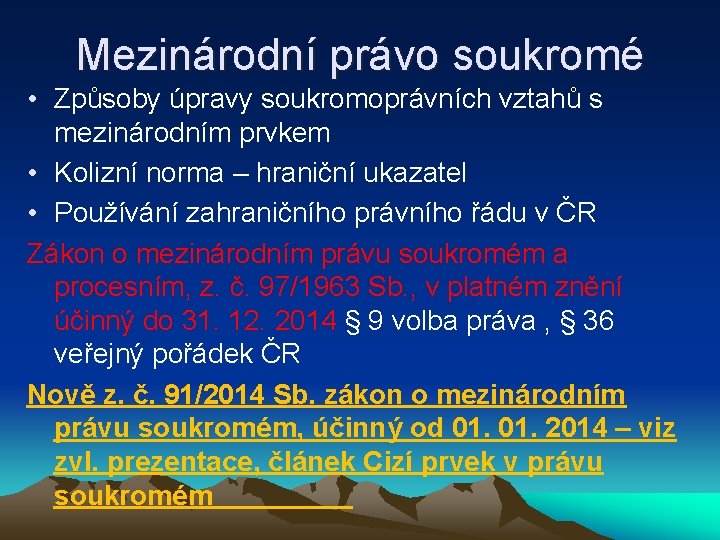 Mezinárodní právo soukromé

• Způsoby úpravy soukromoprávních vztahů s mezinárodním prvkem
• Kolizní norma – hraniční ukazatel
• Používání zahraničního právního řádu v ČR

Zákon o mezinárodním právu soukromém a procesním, z. č. 97/1963 Sb., v platném znění účinný do 31. 12. 2014 § 9 volba práva , § 36 veřejný pořádek ČR

Nově z. č. 91/2014 Sb. zákon o mezinárodním právu soukromém, účinný od 01. 01. 2014 – viz zvl. prezentace, článek Cizí prvek v právu soukromém